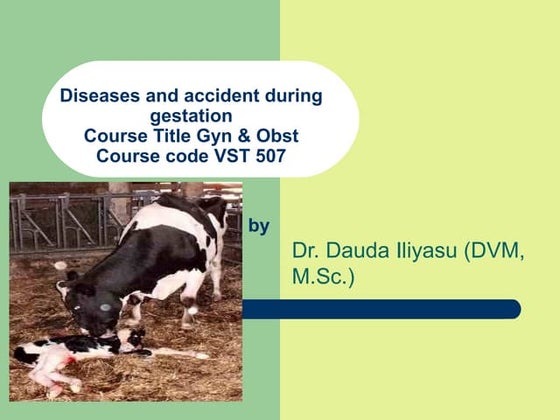 Diseases and accident during gestation
Course Title Gyn & Obst
Course code VST 507

by

Dr. Dauda Iliyasu (DVM, M.Sc.)